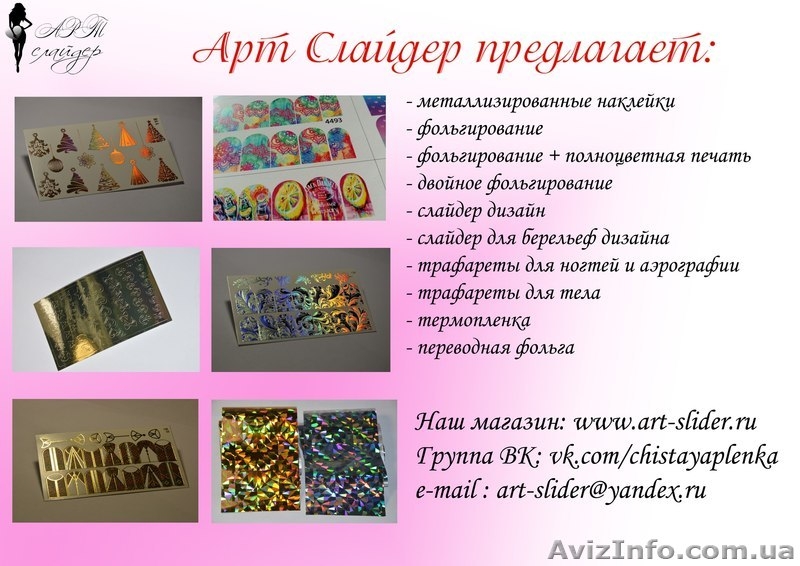 АРТ слайдер

Арт Слайдер предлагает:

4493

- металлизированные наклейки
- фольгирование
- фольгирование + полноцветная печать
- двойное фольгирование
- слайдер дизайн
- слайдер для берельеф дизайна
- трафареты для ногтей и аэрографии
- трафареты для тела
- термопленка
- переводная фольга

Наш магазин: www.art-slider.ru
Группа ВК: vk.com/chistayaplenka
e-mail : art-slider@yandex.ru

AvizInfo.com.ua